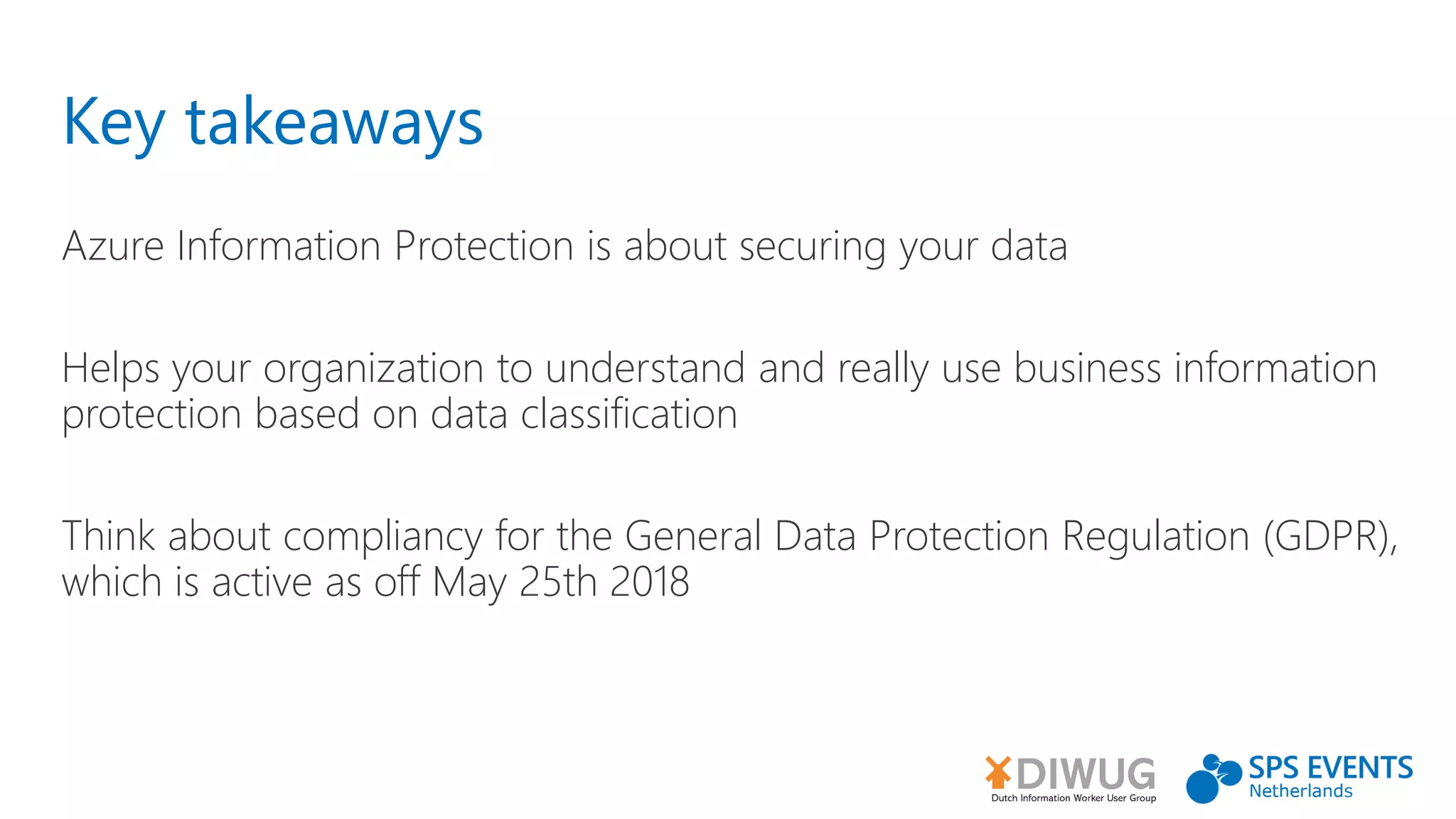 Key takeaways

Azure Information Protection is about securing your data

Helps your organization to understand and really use business information protection based on data classification

Think about compliancy for the General Data Protection Regulation (GDPR), which is active as off May 25th 2018

DIWUG
Dutch Information Worker User Group

SPS EVENTS
Netherlands